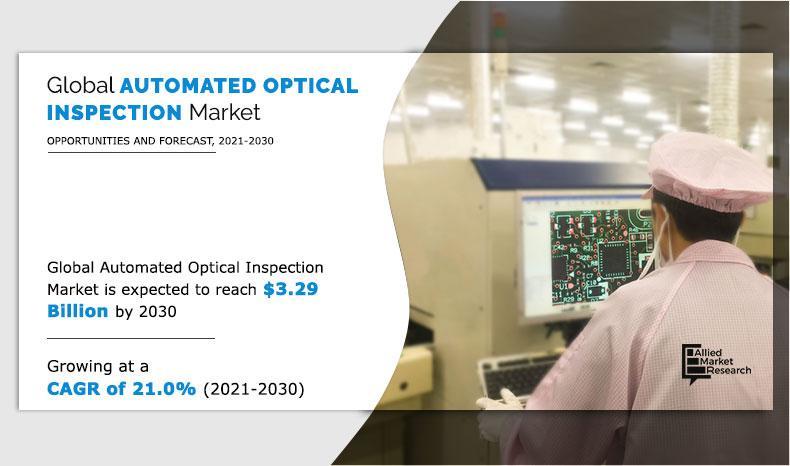 Global AUTOMATED OPTICAL INSPECTION Market

OPPORTUNITIES AND FORECAST, 2021-2030

Global Automated Optical Inspection Market is expected to reach $3.29 Billion by 2030

Growing at a CAGR of 21.0% (2021-2030)

Allied Market Research